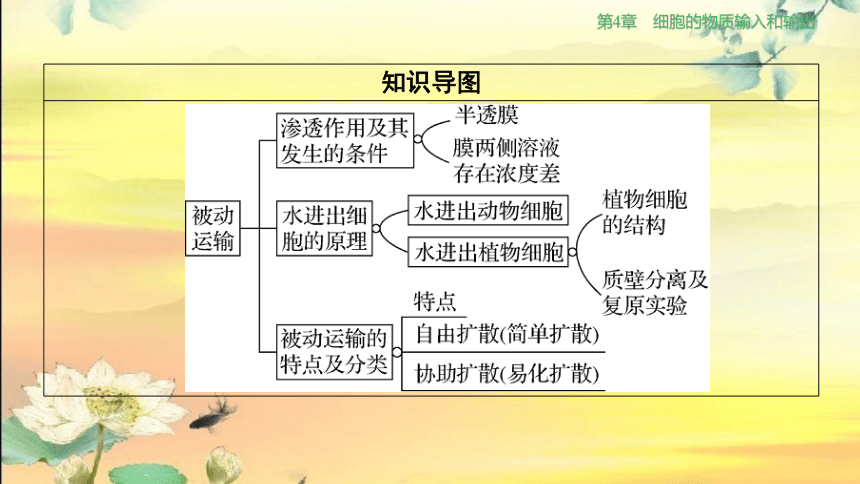 第4章　细胞的物质输入和输出

知识导图

被动运输

渗透作用及其发生的条件

半透膜

膜两侧溶液存在浓度差

水进出细胞的原理

水进出动物细胞

水进出植物细胞

植物细胞的结构

质壁分离及复原实验

被动运输的特点及分类

特点

自由扩散(简单扩散)

协助扩散(易化扩散)